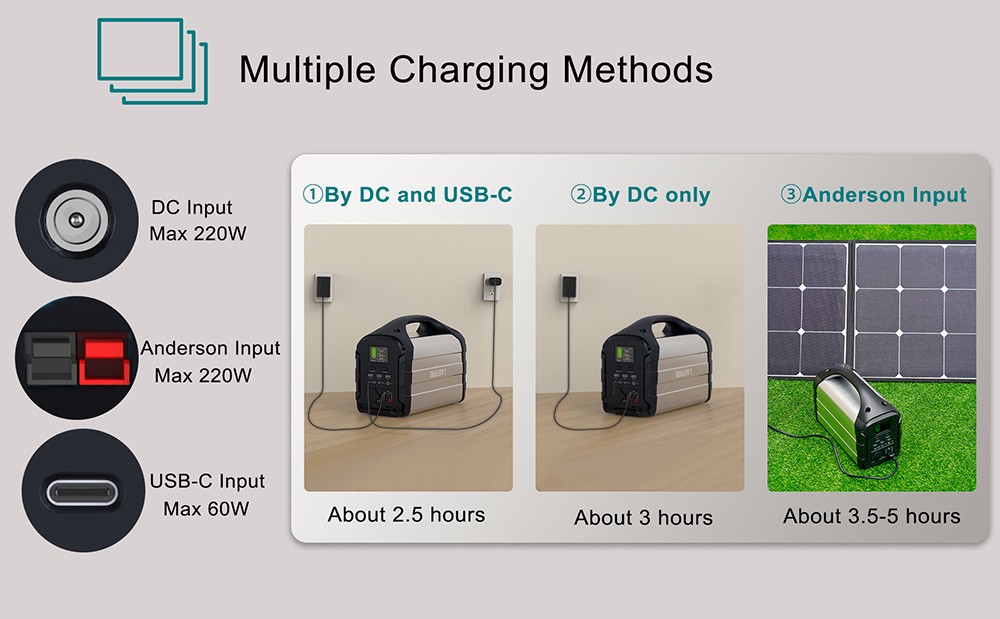 Multiple Charging Methods

DC Input
Max 220W

Anderson Input
Max 220W

USB-C Input
Max 60W

①By DC and USB-C

About 2.5 hours

②By DC only

About 3 hours

③Anderson Input

About 3.5-5 hours